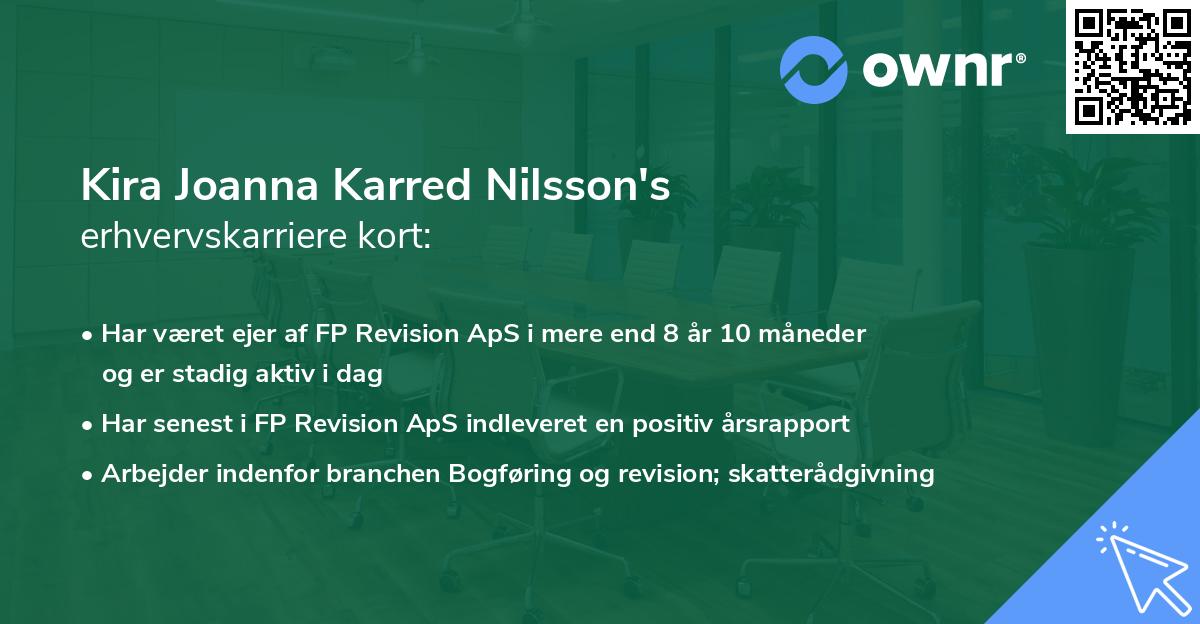 ownr®

Kira Joanna Karred Nilsson's
erhvervskarriere kort:

• Har været ejer af FP Revision ApS i mere end 8 år 10 måneder og er stadig aktiv i dag
• Har senest i FP Revision ApS indleveret en positiv årsrapport
• Arbejder indenfor branchen Bogføring og revision; skatterådgivning